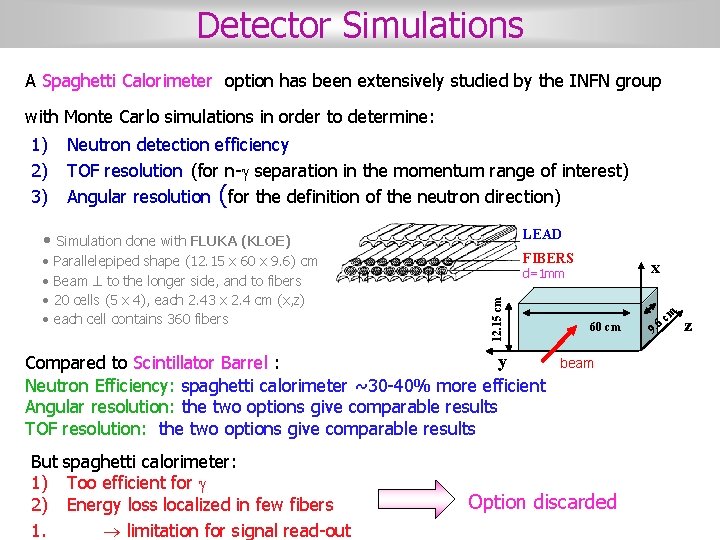 Detector Simulations

A Spaghetti Calorimeter option has been extensively studied by the INFN group with Monte Carlo simulations in order to determine:

1) Neutron detection efficiency
2) TOF resolution (for n-$\gamma$ separation in the momentum range of interest)
3) Angular resolution (for the definition of the neutron direction)

• Simulation done with FLUKA (KLOE)
• Parallelepiped shape (12.15 x 60 x 9.6) cm
• Beam $\perp$ to the longer side, and to fibers
• 20 cells (5 x 4), each 2.43 x 2.4 cm (x,z)
• each cell contains 360 fibers

LEAD
FIBERS
d=1mm
x
12.15 cm
60 cm
9.6 cm
z
y
beam

Compared to Scintillator Barrel :
Neutron Efficiency: spaghetti calorimeter ~30-40% more efficient
Angular resolution: the two options give comparable results
TOF resolution: the two options give comparable results

But spaghetti calorimeter:
1) Too efficient for $\gamma$
2) Energy loss localized in few fibers
1. $\rightarrow$ limitation for signal read-out

Option discarded